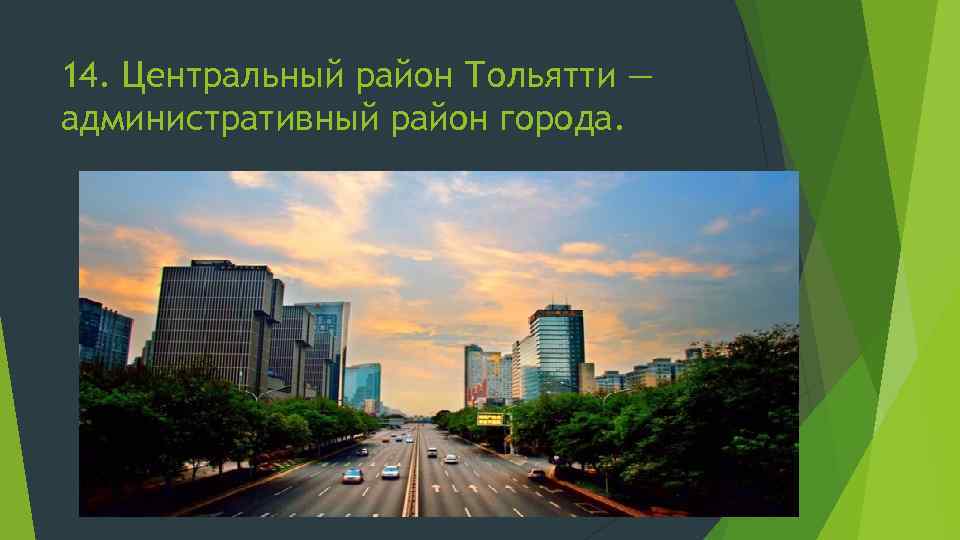 14. Центральный район Тольятти — административный район города.